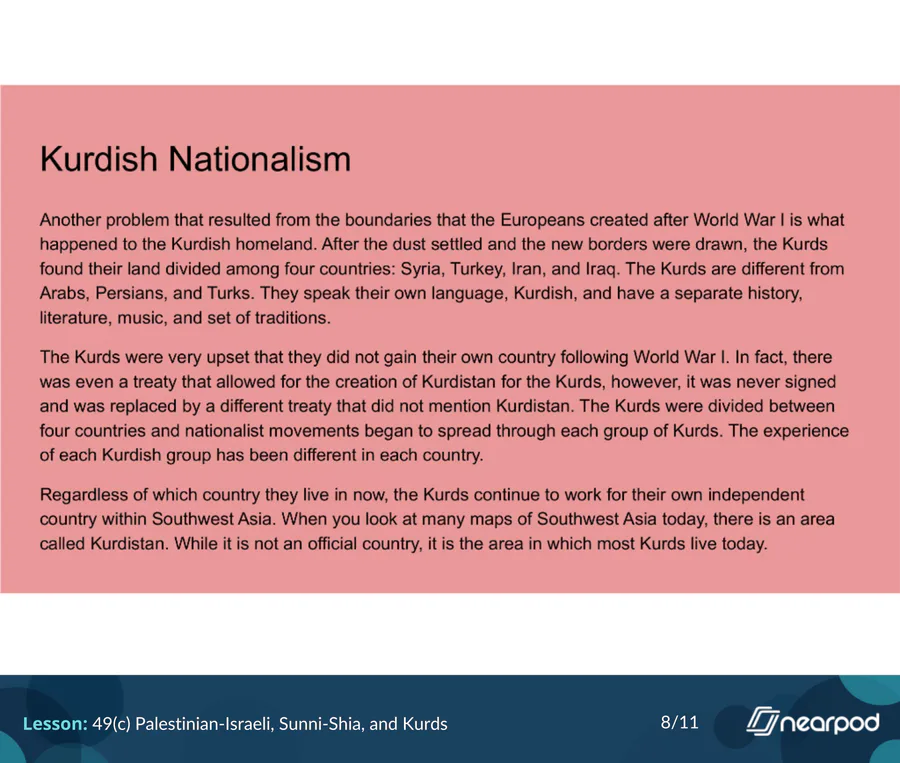 Kurdish Nationalism

Another problem that resulted from the boundaries that the Europeans created after World War I is what happened to the Kurdish homeland. After the dust settled and the new borders were drawn, the Kurds found their land divided among four countries: Syria, Turkey, Iran, and Iraq. The Kurds are different from Arabs, Persians, and Turks. They speak their own language, Kurdish, and have a separate history, literature, music, and set of traditions.

The Kurds were very upset that they did not gain their own country following World War I. In fact, there was even a treaty that allowed for the creation of Kurdistan for the Kurds, however, it was never signed and was replaced by a different treaty that did not mention Kurdistan. The Kurds were divided between four countries and nationalist movements began to spread through each group of Kurds. The experience of each Kurdish group has been different in each country.

Regardless of which country they live in now, the Kurds continue to work for their own independent country within Southwest Asia. When you look at many maps of Southwest Asia today, there is an area called Kurdistan. While it is not an official country, it is the area in which most Kurds live today.

Lesson: 49(c) Palestinian-Israeli, Sunni-Shia, and Kurds

8/11

nearpod